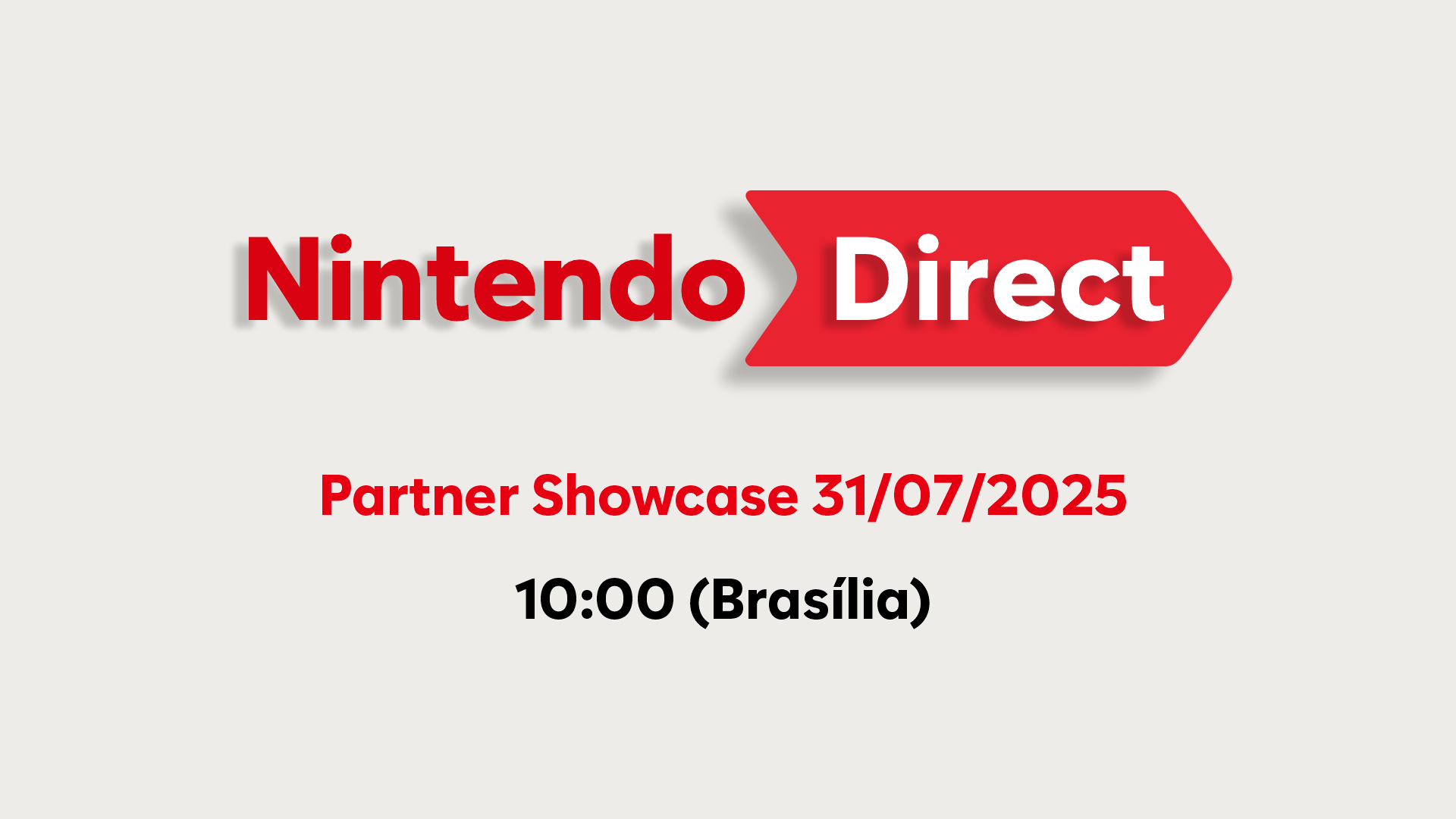 Nintendo Direct

Partner Showcase 31/07/2025

10:00 (Brasília)